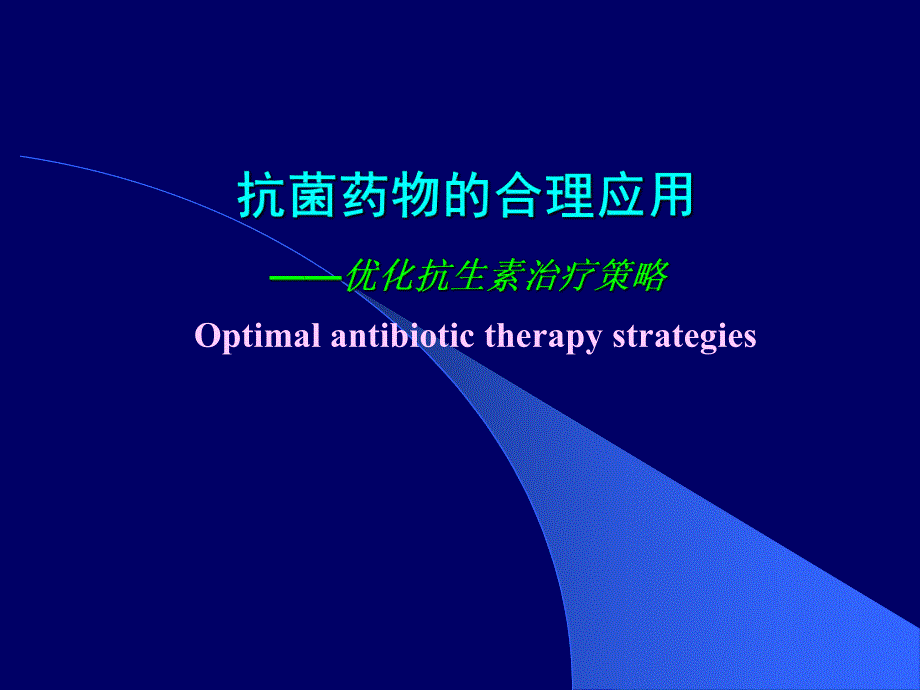 抗菌药物的合理应用

——优化抗生素治疗策略

Optimal antibiotic therapy strategies